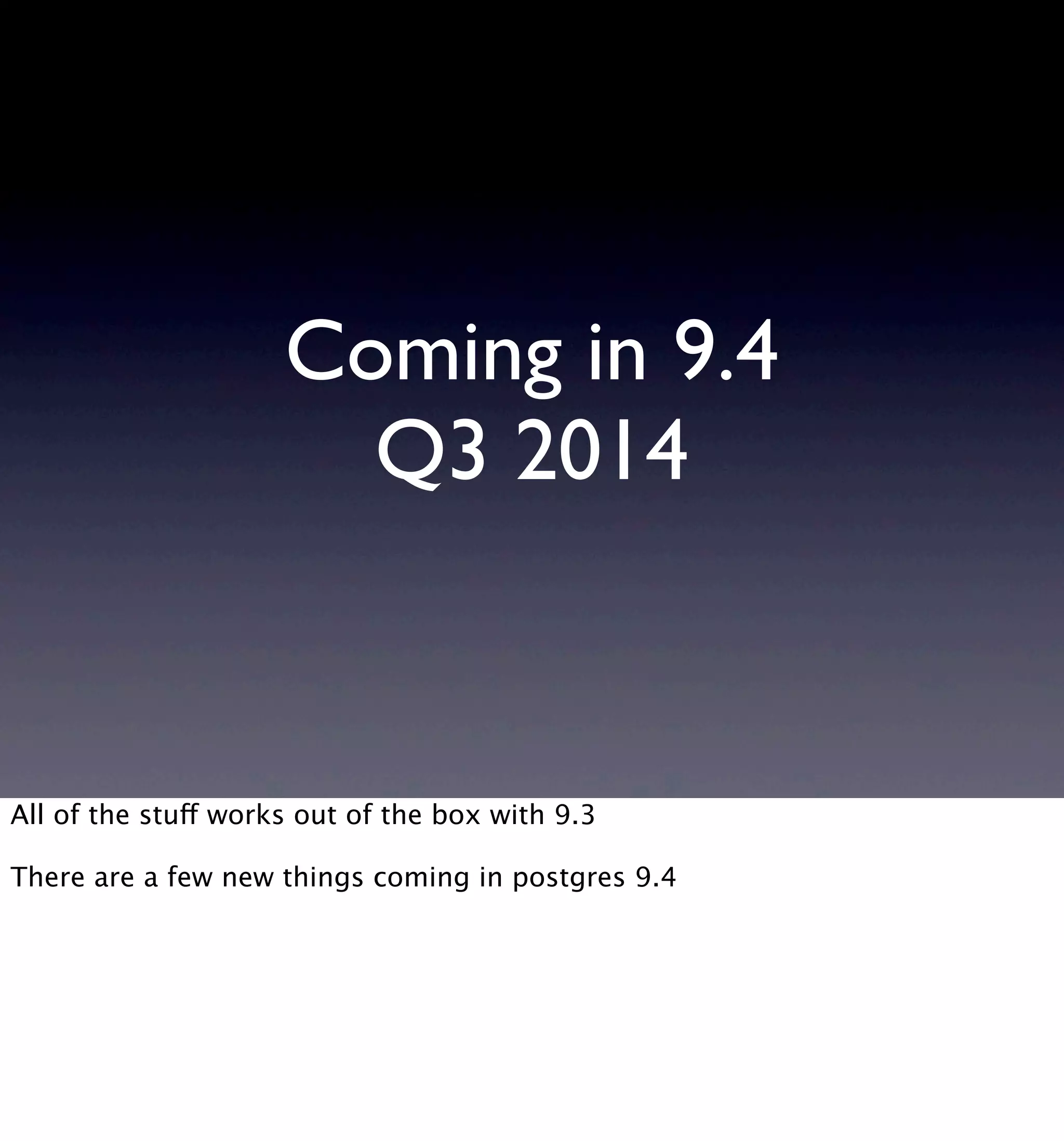 Coming in 9.4
Q3 2014

All of the stuff works out of the box with 9.3

There are a few new things coming in postgres 9.4